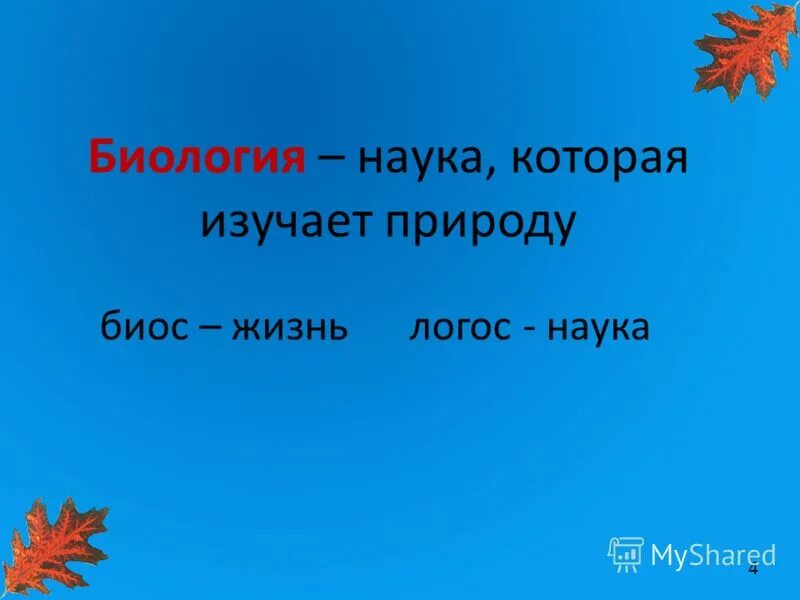 Биология – наука, которая изучает природу

биос – жизнь логос - наука

MyShared

4